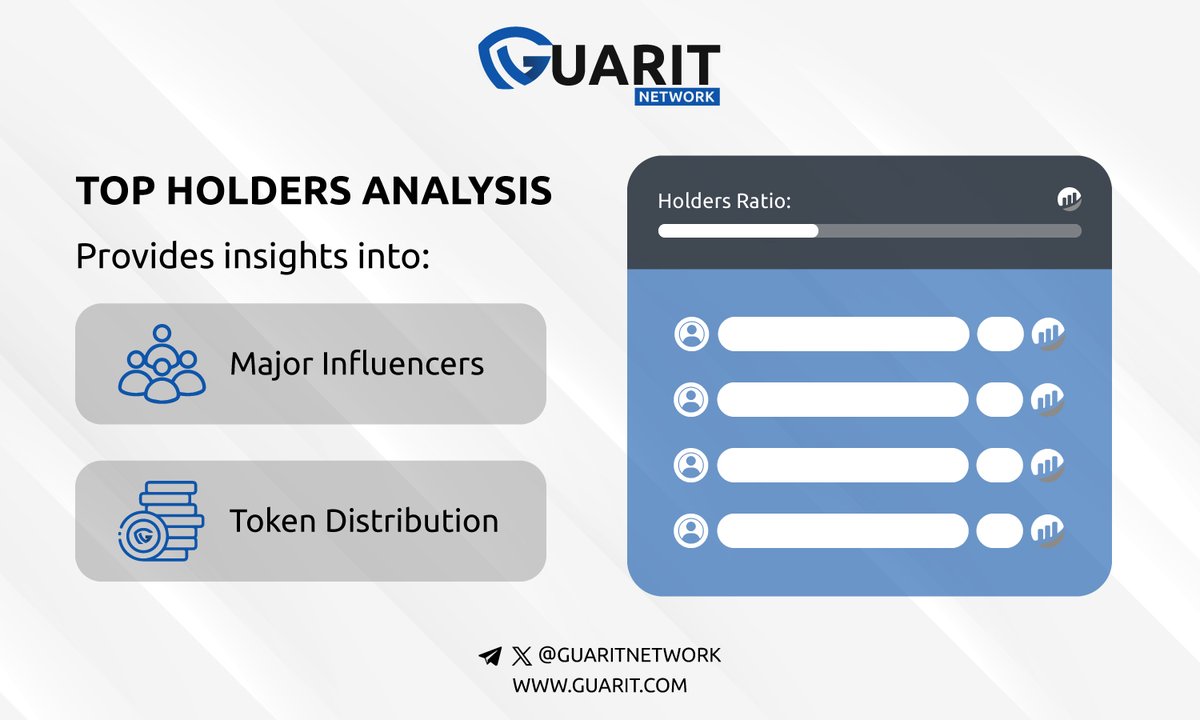 GUARIT
NETWORK

TOP HOLDERS ANALYSIS

Provides insights into:

Major Influencers

Token Distribution

Holders Ratio:

@GUARITNETWORK
WWW.GUARIT.COM